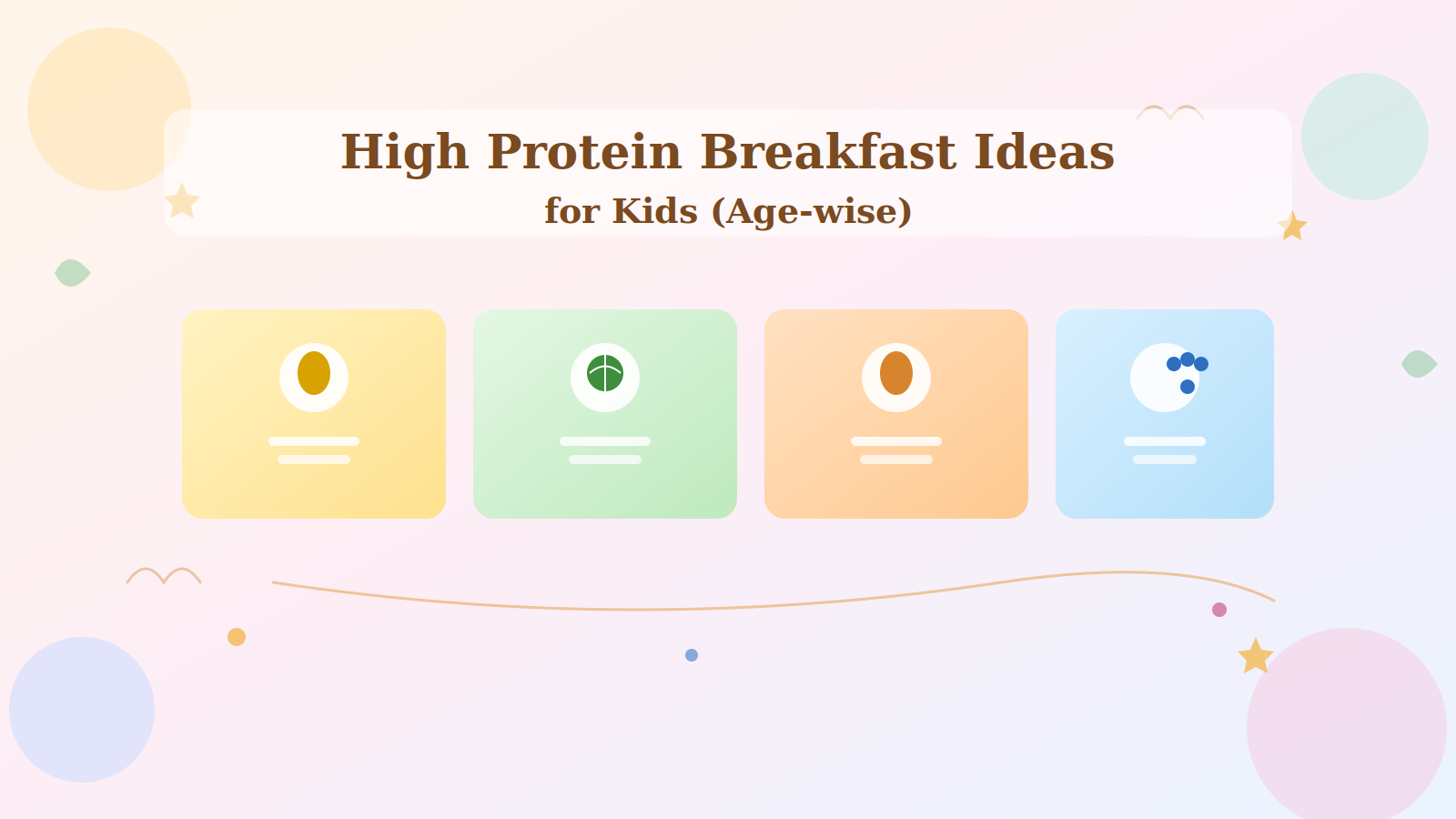 High Protein Breakfast Ideas

for Kids (Age-wise)